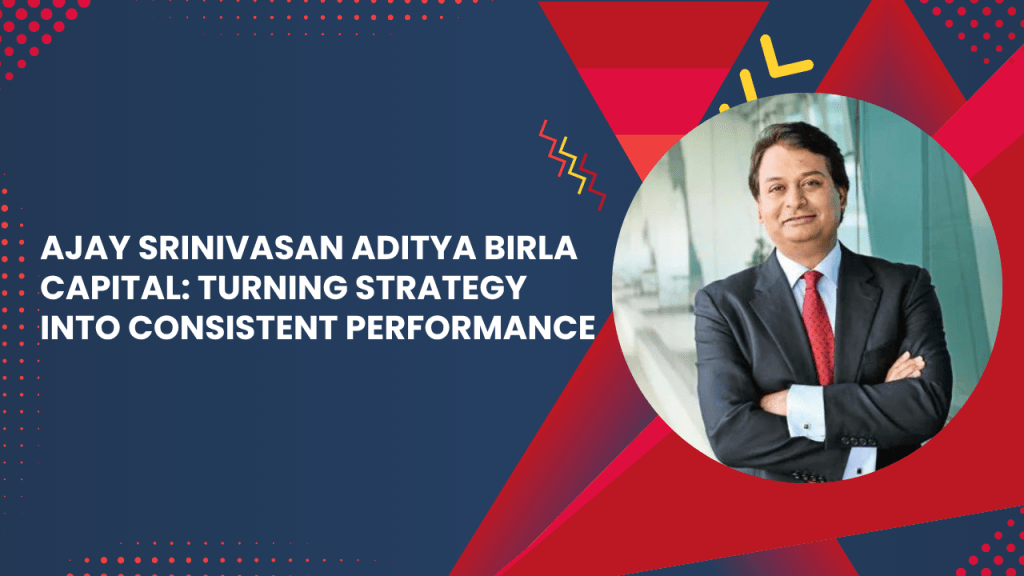 AJAY SRINIVASAN ADITYA BIRLA CAPITAL: TURNING STRATEGY INTO CONSISTENT PERFORMANCE